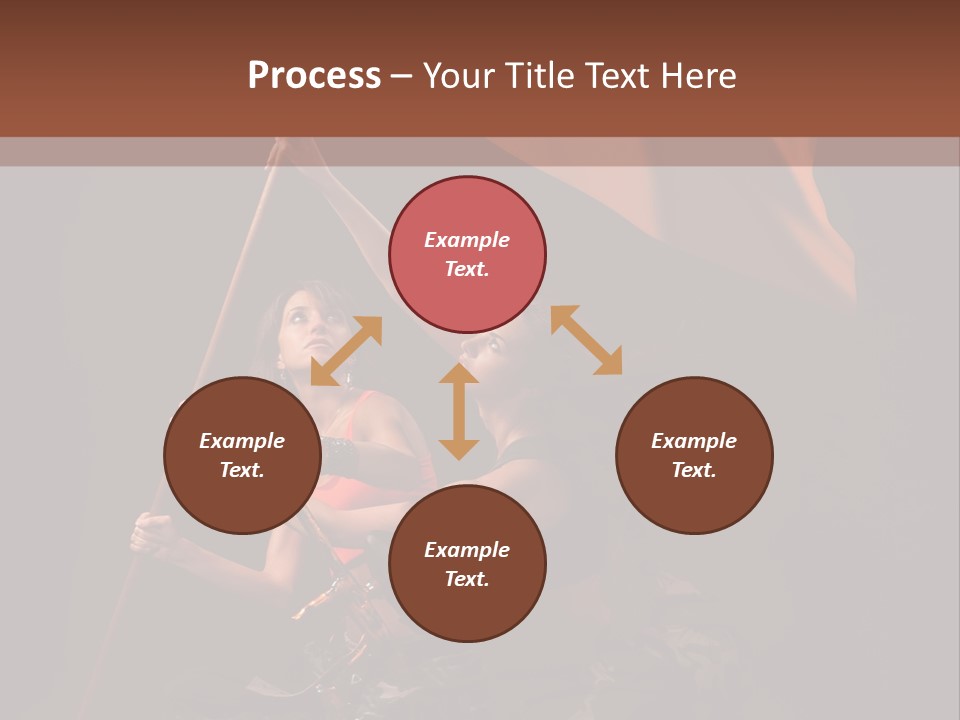 Process – Your Title Text Here

Example Text.

Example Text.

Example Text.

Example Text.